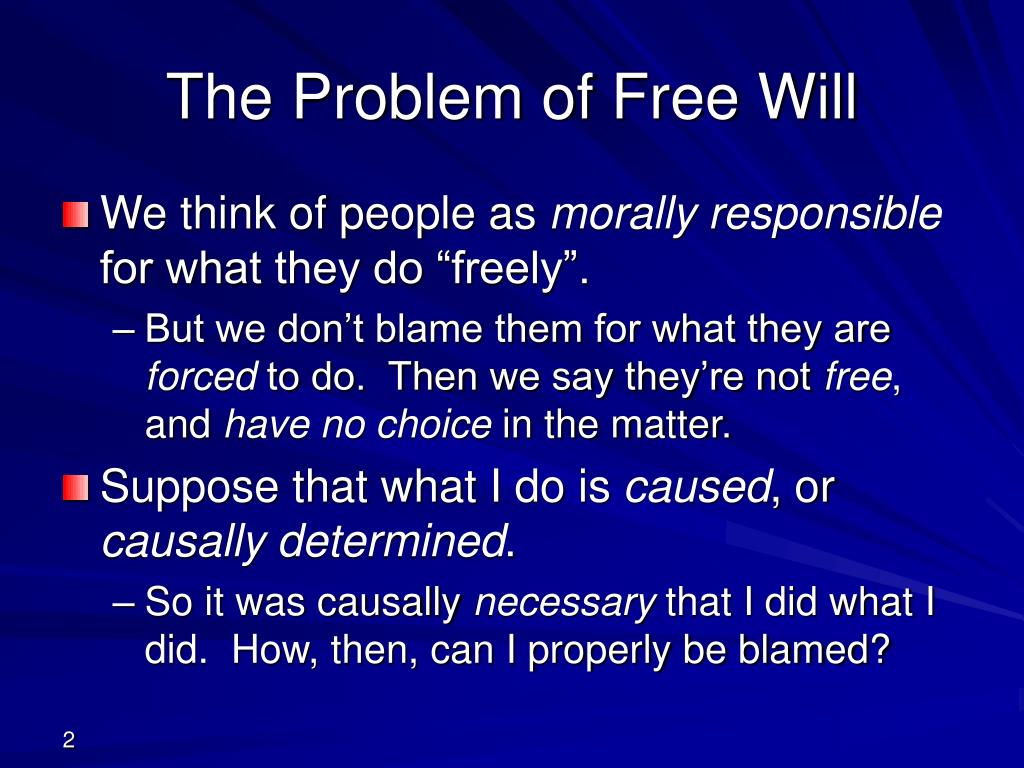 The Problem of Free Will

We think of people as morally responsible for what they do “freely”.

– But we don’t blame them for what they are forced to do. Then we say they’re not free, and have no choice in the matter.

Suppose that what I do is caused, or causally determined.

– So it was causally necessary that I did what I did. How, then, can I properly be blamed?

2